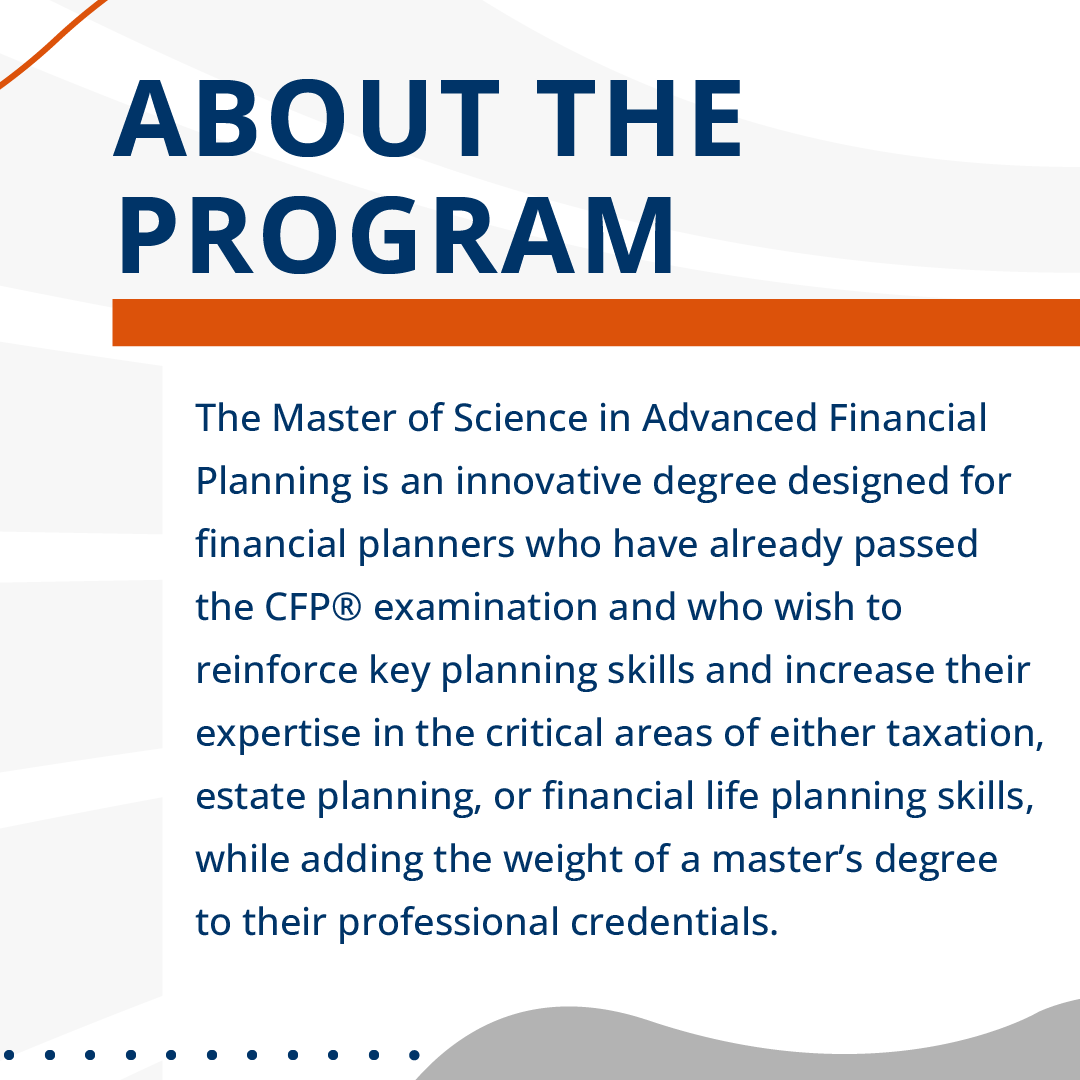 ABOUT THE PROGRAM

The Master of Science in Advanced Financial Planning is an innovative degree designed for financial planners who have already passed the CFP® examination and who wish to reinforce key planning skills and increase their expertise in the critical areas of either taxation, estate planning, or financial life planning skills, while adding the weight of a master's degree to their professional credentials.